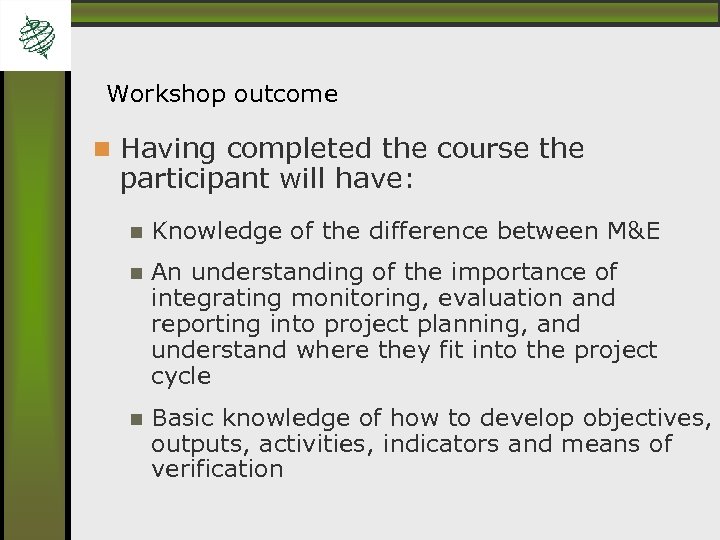 Workshop outcome

Having completed the course the participant will have:

Knowledge of the difference between M&E

An understanding of the importance of integrating monitoring, evaluation and reporting into project planning, and understand where they fit into the project cycle

Basic knowledge of how to develop objectives, outputs, activities, indicators and means of verification